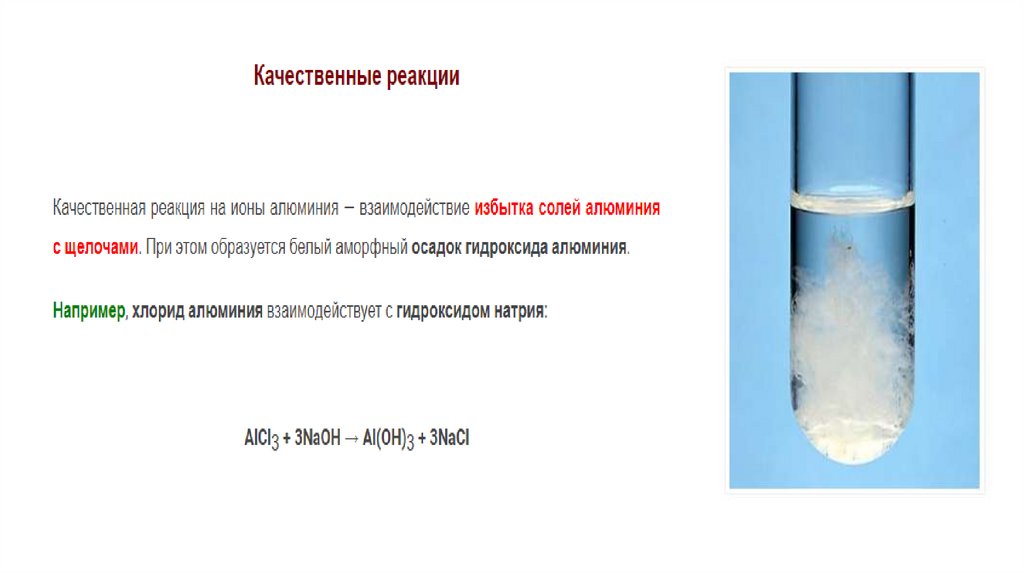 Качественные реакции

Качественная реакция на ионы алюминия – взаимодействие избытка солей алюминия с щелочами. При этом образуется белый аморфный осадок гидроксида алюминия.

Например, хлорид алюминия взаимодействует с гидроксидом натрия:

$AlCl_3 + 3NaOH \rightarrow Al(OH)_3 + 3NaCl$